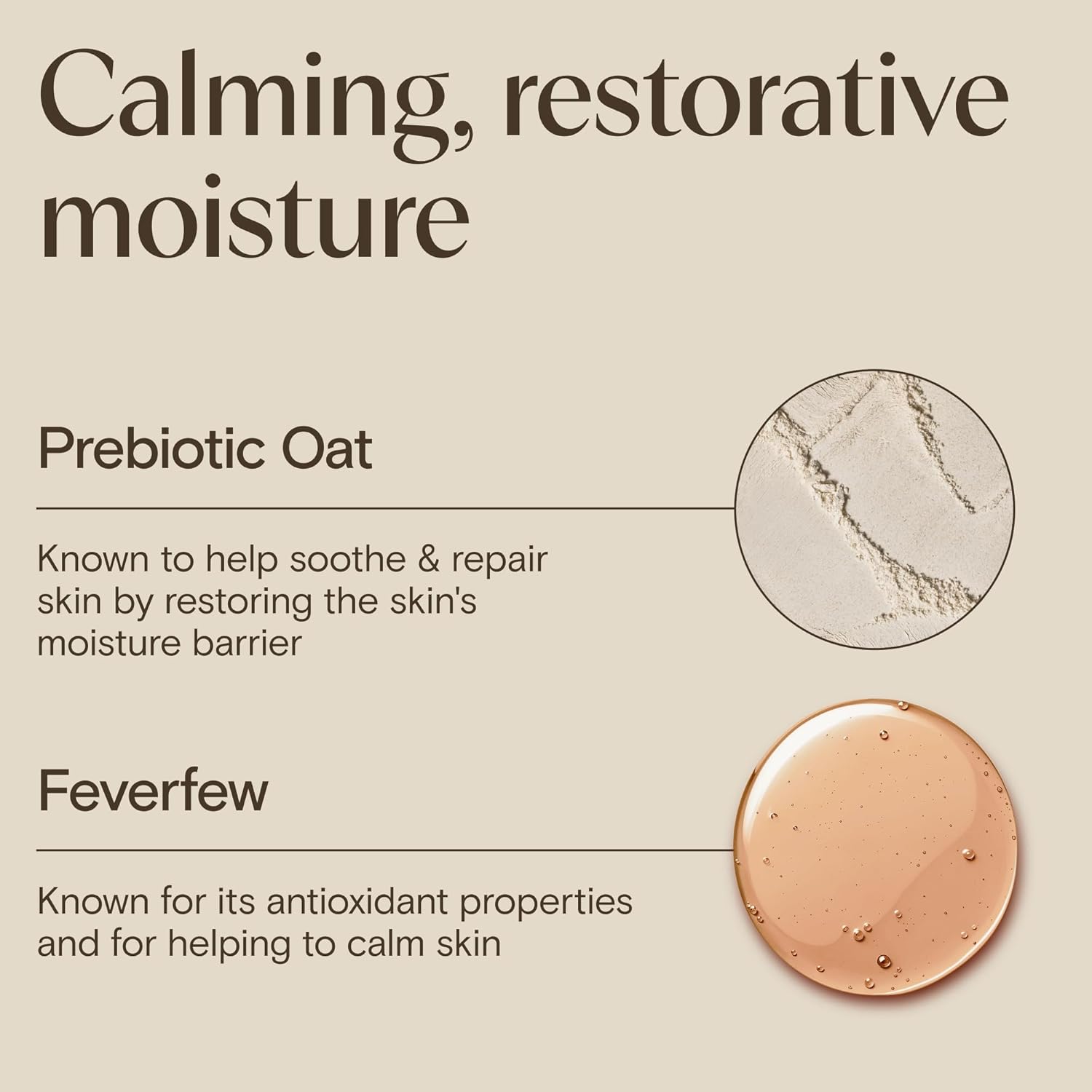 Calming, restorative moisture

Prebiotic Oat

Known to help soothe & repair skin by restoring the skin's moisture barrier

Feverfew

Known for its antioxidant properties and for helping to calm skin